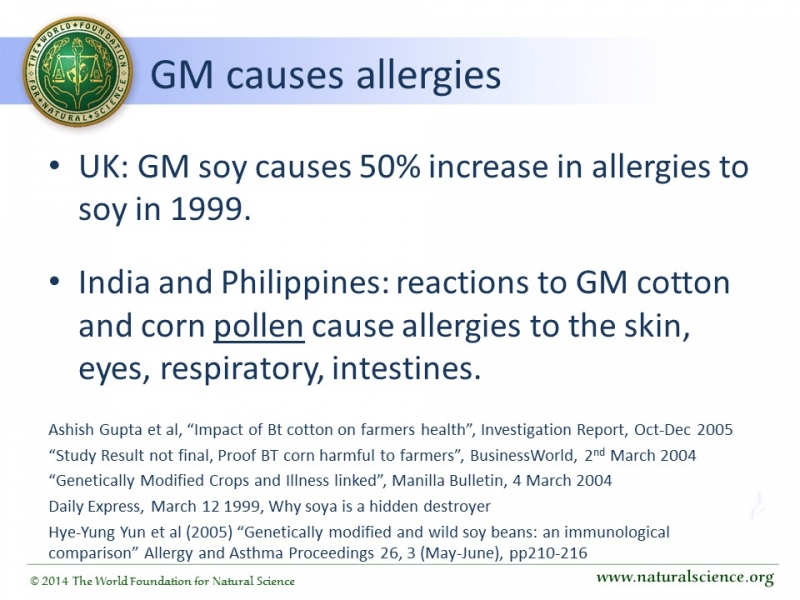 THE WORLD FOUNDATION FOR NATURAL SCIENCE

GM causes allergies

• UK: GM soy causes 50% increase in allergies to soy in 1999.

• India and Philippines: reactions to GM cotton and corn pollen cause allergies to the skin, eyes, respiratory, intestines.

Ashish Gupta et al, “Impact of Bt cotton on farmers health”, Investigation Report, Oct-Dec 2005
“Study Result not final, Proof BT corn harmful to farmers”, BusinessWorld, 2nd March 2004
“Genetically Modified Crops and Illness linked”, Manilla Bulletin, 4 March 2004
Daily Express, March 12 1999, Why soya is a hidden destroyer
Hye-Yung Yun et al (2005) “Genetically modified and wild soy beans: an immunological comparison” Allergy and Asthma Proceedings 26, 3 (May-June), pp210-216

© 2014 The World Foundation for Natural Science
www.naturalscience.org